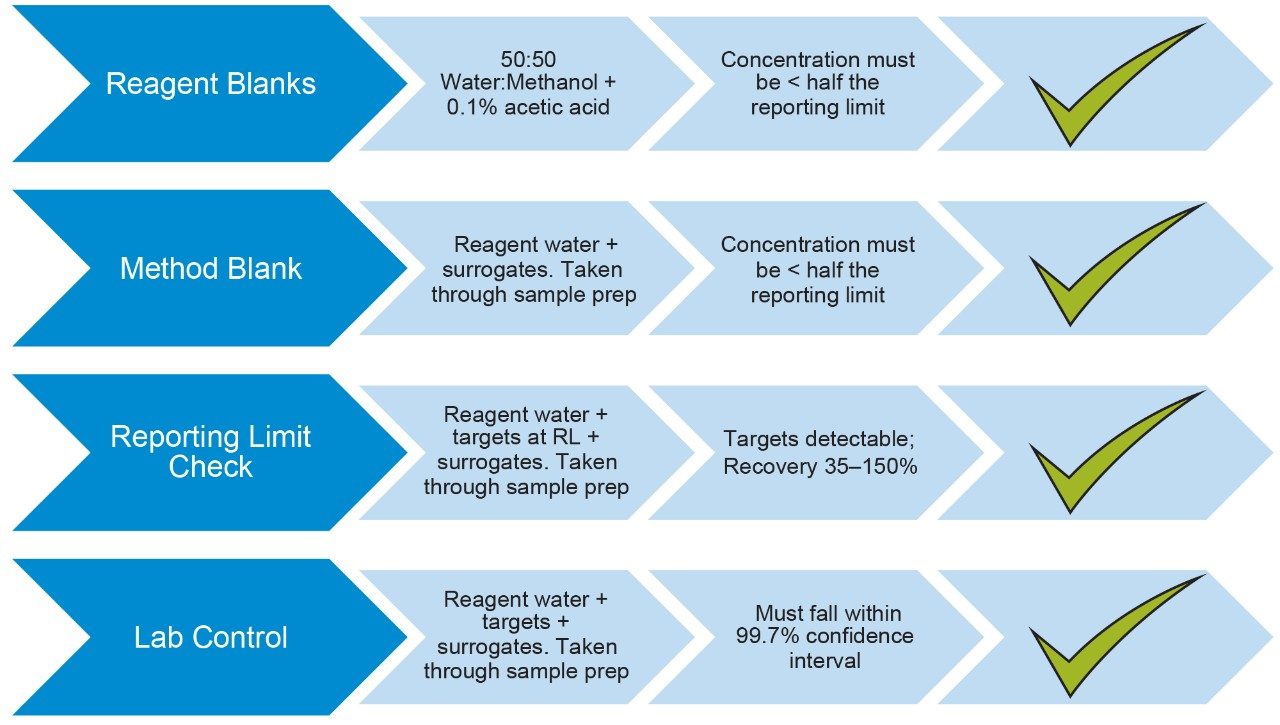 Reagent Blanks

50:50 Water:Methanol + 0.1% acetic acid

Concentration must be < half the reporting limit

Method Blank

Reagent water + surrogates. Taken through sample prep

Concentration must be < half the reporting limit

Reporting Limit Check

Reagent water + targets at RL + surrogates. Taken through sample prep

Targets detectable; Recovery 35–150%

Lab Control

Reagent water + targets + surrogates. Taken through sample prep

Must fall within 99.7% confidence interval